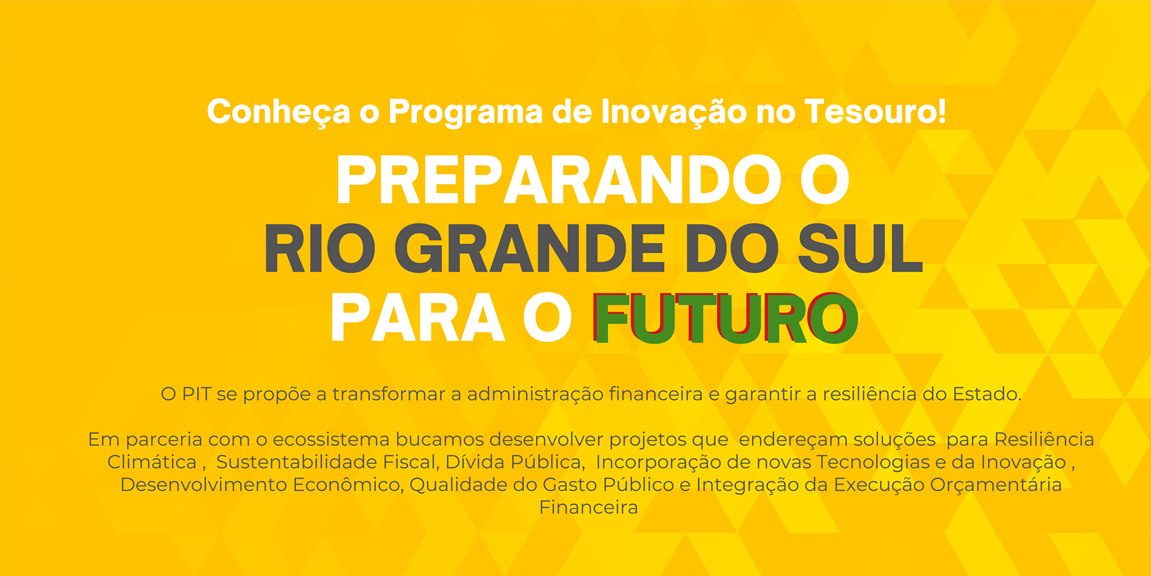 Conheça o Programa de Inovação no Tesouro!

PREPARANDO O
RIO GRANDE DO SUL
PARA O FUTURO

O PIT se propõe a transformar a administração financeira e garantir a resiliência do Estado.

Em parceria com o ecossistema bucamos desenvolver projetos que endereçam soluções para Resiliência Climática , Sustentabilidade Fiscal, Dívida Pública, Incorporação de novas Tecnologias e da Inovação , Desenvolvimento Econômico, Qualidade do Gasto Público e Integração da Execução Orçamentária Financeira